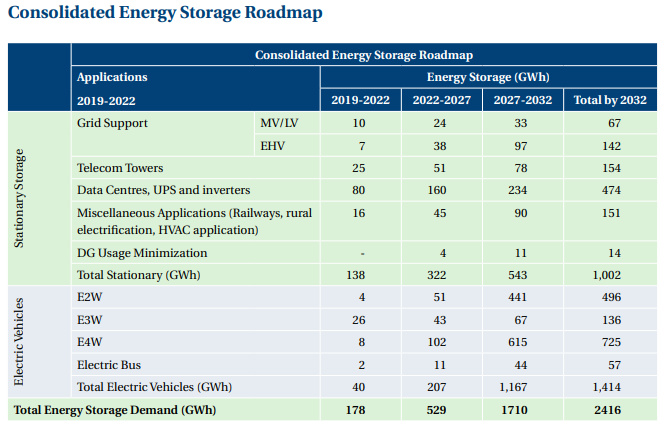 Consolidated Energy Storage Roadmap

| | Consolidated Energy Storage Roadmap | | | | | |
|---|---|---|---|---|---|---|
| | Applications | | Energy Storage (GWh) | | | |
| | 2019-2022 | | 2019-2022 | 2022-2027 | 2027-2032 | Total by 2032 |
| Stationary Storage | Grid Support | MV/LV | 10 | 24 | 33 | 67 |
| | | EHV | 7 | 38 | 97 | 142 |
| | Telecom Towers | | 25 | 51 | 78 | 154 |
| | Data Centres, UPS and inverters | | 80 | 160 | 234 | 474 |
| | Miscellaneous Applications (Railways, rural electrification, HVAC application) | | 16 | 45 | 90 | 151 |
| | DG Usage Minimization | | - | 4 | 11 | 14 |
| | Total Stationary (GWh) | | 138 | 322 | 543 | 1,002 |
| Electric Vehicles | E2W | | 4 | 51 | 441 | 496 |
| | E3W | | 26 | 43 | 67 | 136 |
| | E4W | | 8 | 102 | 615 | 725 |
| | Electric Bus | | 2 | 11 | 44 | 57 |
| | Total Electric Vehicles (GWh) | | 40 | 207 | 1,167 | 1,414 |
| Total Energy Storage Demand (GWh) | | | 178 | 529 | 1710 | 2416 |